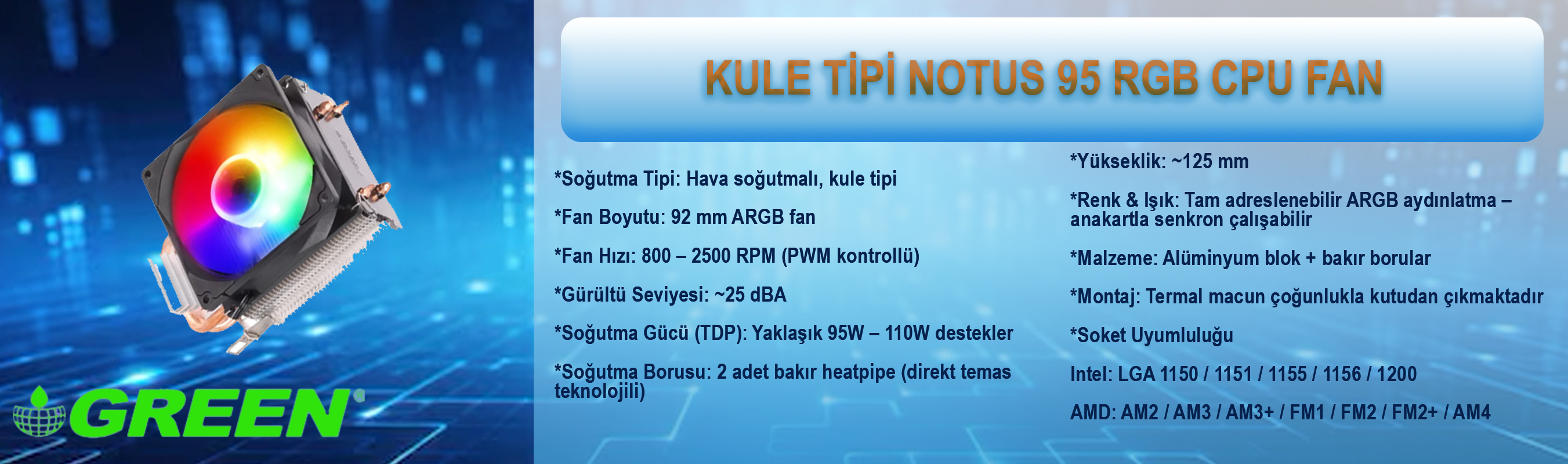 GREEN

KULE TİPİ NOTUS 95 RGB CPU FAN

*Soğutma Tipi: Hava soğutmalı, kule tipi

*Fan Boyutu: 92 mm ARGB fan

*Fan Hızı: 800 – 2500 RPM (PWM kontrollü)

*Gürültü Seviyesi: ~25 dBA

*Soğutma Gücü (TDP): Yaklaşık 95W – 110W destekler

*Soğutma Borusu: 2 adet bakır heatpipe (direkt temas teknolojili)

*Yükseklik: ~125 mm

*Renk & Işık: Tam adreslenebilir ARGB aydınlatma – anakartla senkron çalışabilir

*Malzeme: Alüminyum blok + bakır borular

*Montaj: Termal macun çoğunlukla kutudan çıkmaktadır

*Soket Uyumluluğu

Intel: LGA 1150 / 1151 / 1155 / 1156 / 1200

AMD: AM2 / AM3 / AM3+ / FM1 / FM2 / FM2+ / AM4